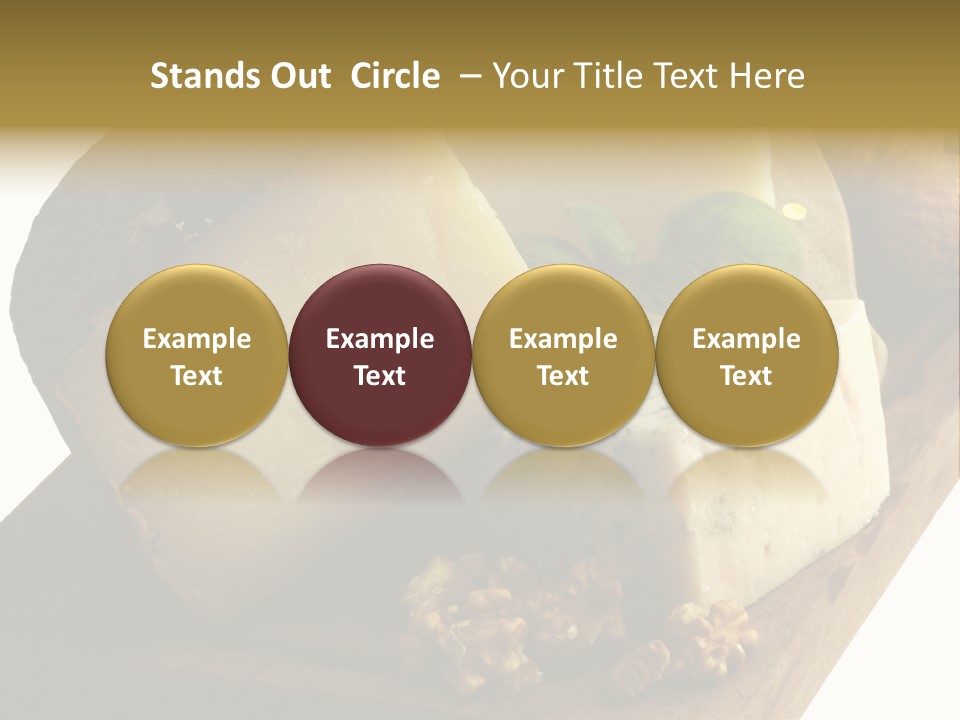 Stands Out Circle – Your Title Text Here

Example Text

Example Text

Example Text

Example Text